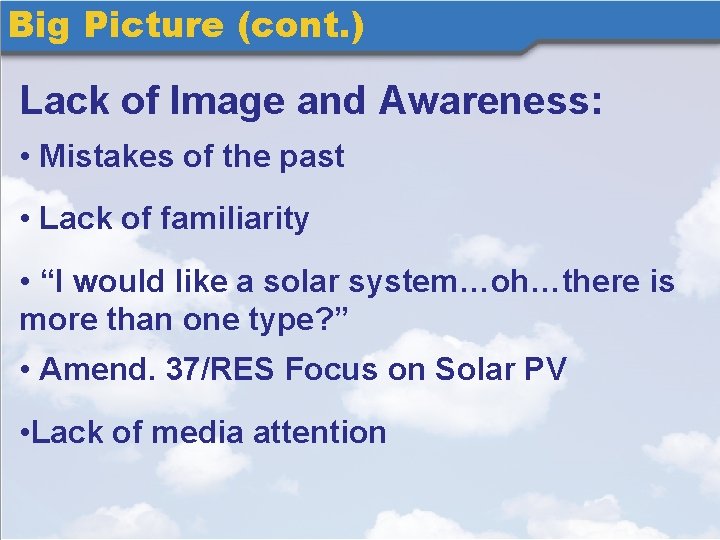 Big Picture (cont.)

Lack of Image and Awareness:

• Mistakes of the past

• Lack of familiarity

• “I would like a solar system…oh…there is more than one type?”

• Amend. 37/RES Focus on Solar PV

•Lack of media attention